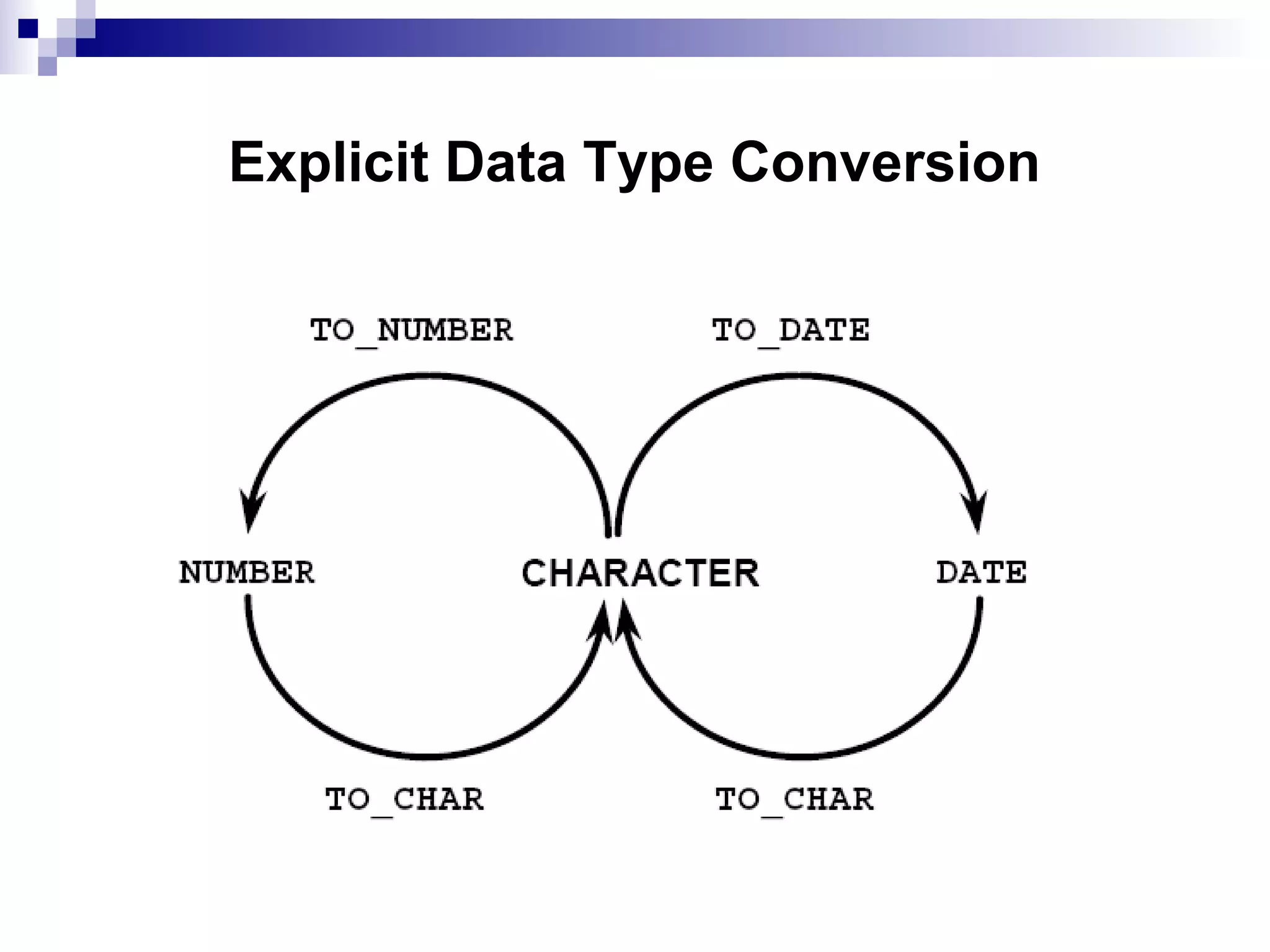 Explicit Data Type Conversion

TO_NUMBER

TO_DATE

NUMBER

CHARACTER

DATE

TO_CHAR

TO_CHAR